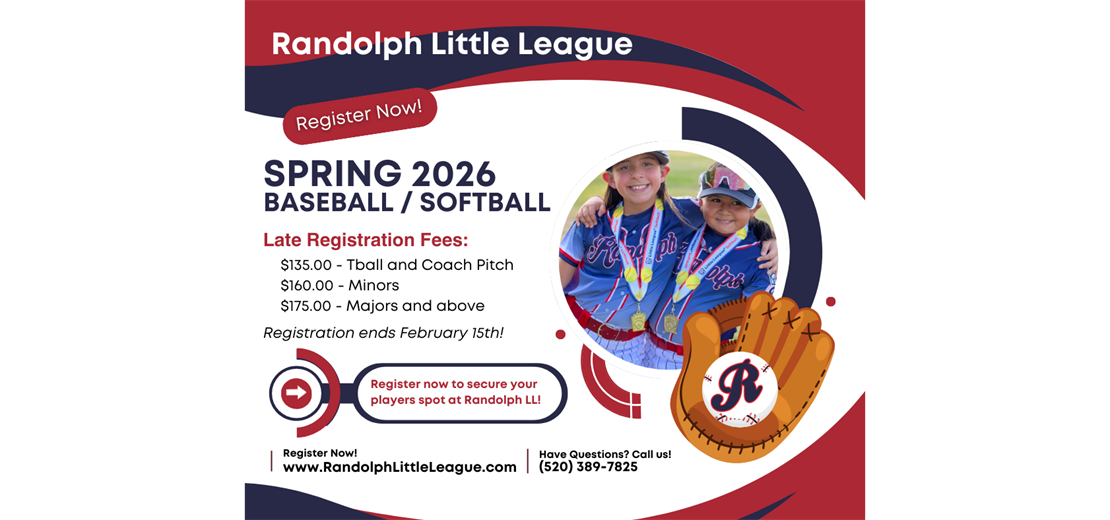 Randolph Little League

Register Now!

SPRING 2026
BASEBALL / SOFTBALL

Late Registration Fees:
$135.00 - Tball and Coach Pitch
$160.00 - Minors
$175.00 - Majors and above

Registration ends February 15th!

Register now to secure your players spot at Randolph LL!

R

Register Now!
www.RandolphLittleLeague.com

Have Questions? Call us!
(520) 389-7825